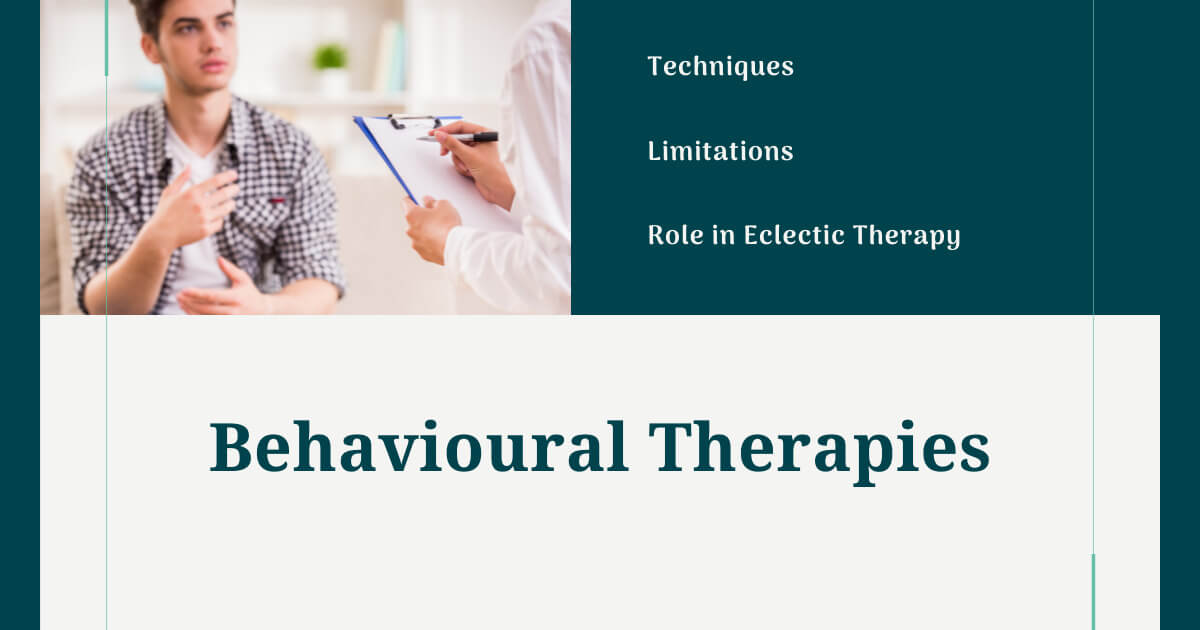 Techniques

Limitations

Role in Eclectic Therapy

Behavioural Therapies